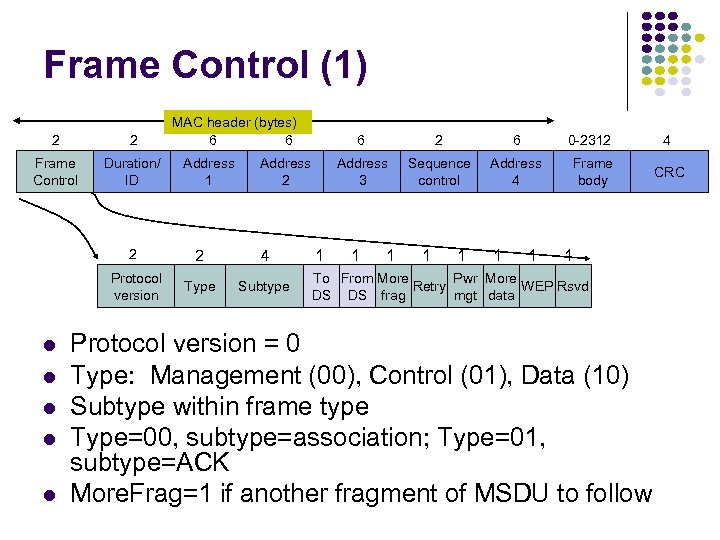 Frame Control (1)

MAC header (bytes)

| 2 | 2 | 6 | 6 | 6 | 2 | 6 | 0-2312 | 4 |
|---|---|---|---|---|---|---|---|---|
| Frame Control | Duration/ ID | Address 1 | Address 2 | Address 3 | Sequence control | Address 4 | Frame body | CRC |

| 2 | 2 | 4 | 1 | 1 | 1 | 1 | 1 | 1 | 1 | 1 |
|---|---|---|---|---|---|---|---|---|---|---|
| Protocol version | Type | Subtype | To DS | From DS | More frag | Retry | Pwr mgt | More data | WEP | Rsvd |

- Protocol version = 0
- Type: Management (00), Control (01), Data (10)
- Subtype within frame type
- Type=00, subtype=association; Type=01, subtype=ACK
- MoreFrag=1 if another fragment of MSDU to follow